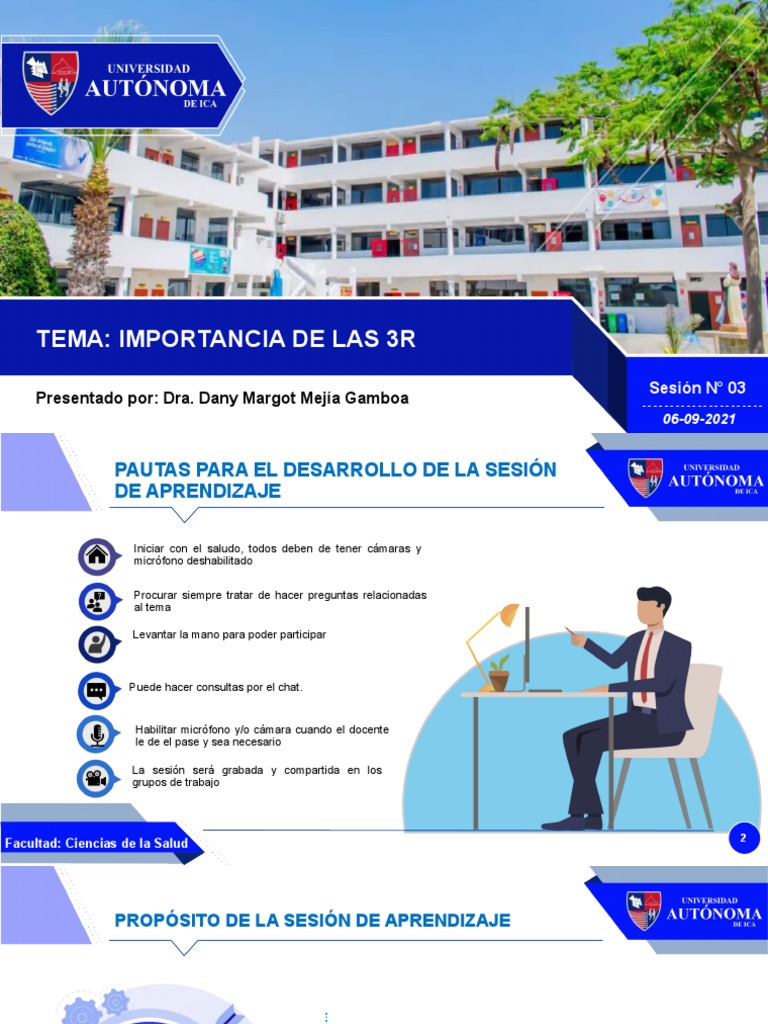 UNIVERSIDAD AUTÓNOMA DE ICA

TEMA: IMPORTANCIA DE LAS 3R

Presentado por: Dra. Dany Margot Mejía Gamboa

Sesión N° 03

06-09-2021

PAUTAS PARA EL DESARROLLO DE LA SESIÓN DE APRENDIZAJE

UNIVERSIDAD AUTÓNOMA DE ICA

Iniciar con el saludo, todos deben de tener cámaras y micrófono deshabilitado

Procurar siempre tratar de hacer preguntas relacionadas al tema

Levantar la mano para poder participar

Puede hacer consultas por el chat.

Habilitar micrófono y/o cámara cuando el docente le de el pase y sea necesario

La sesión será grabada y compartida en los grupos de trabajo

Facultad: Ciencias de la Salud

2

PROPÓSITO DE LA SESIÓN DE APRENDIZAJE

UNIVERSIDAD AUTÓNOMA DE ICA